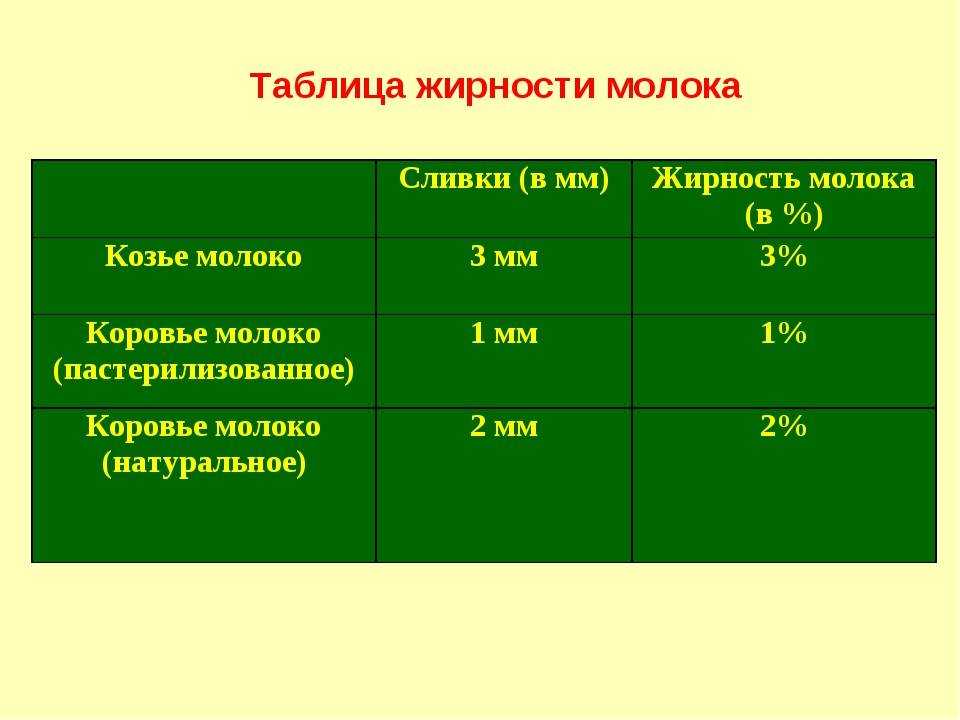 Таблица жирности молока

| | Сливки (в мм) | Жирность молока (в %) |
|---|---|---|
| Козье молоко | 3 мм | 3% |
| Коровье молоко (пастерилизованное) | 1 мм | 1% |
| Коровье молоко (натуральное) | 2 мм | 2% |